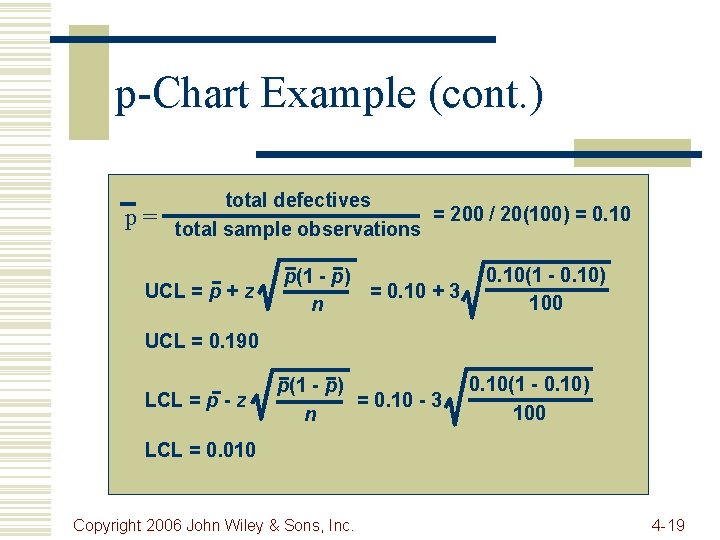 p-Chart Example (cont.)

$\bar{p} = \frac{\text{total defectives}}{\text{total sample observations}} = 200 / 20(100) = 0.10$

$UCL = \bar{p} + z\sqrt{\frac{\bar{p}(1 - \bar{p})}{n}} = 0.10 + 3\sqrt{\frac{0.10(1 - 0.10)}{100}}$

UCL = 0.190

$LCL = \bar{p} - z\sqrt{\frac{\bar{p}(1 - \bar{p})}{n}} = 0.10 - 3\sqrt{\frac{0.10(1 - 0.10)}{100}}$

LCL = 0.010

Copyright 2006 John Wiley & Sons, Inc.

4-19